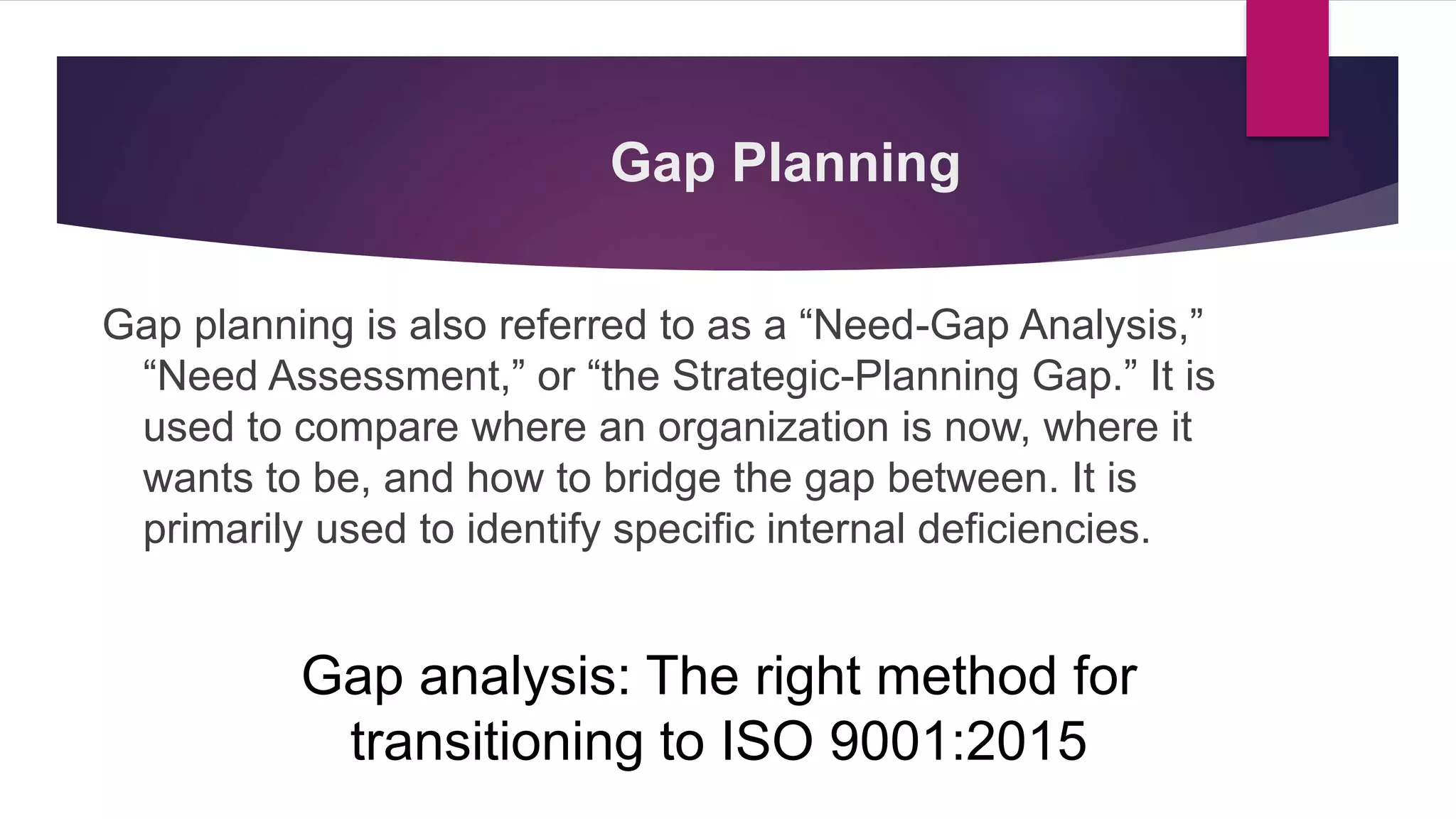 Gap Planning

Gap planning is also referred to as a “Need-Gap Analysis,” “Need Assessment,” or “the Strategic-Planning Gap.” It is used to compare where an organization is now, where it wants to be, and how to bridge the gap between. It is primarily used to identify specific internal deficiencies.

Gap analysis: The right method for transitioning to ISO 9001:2015